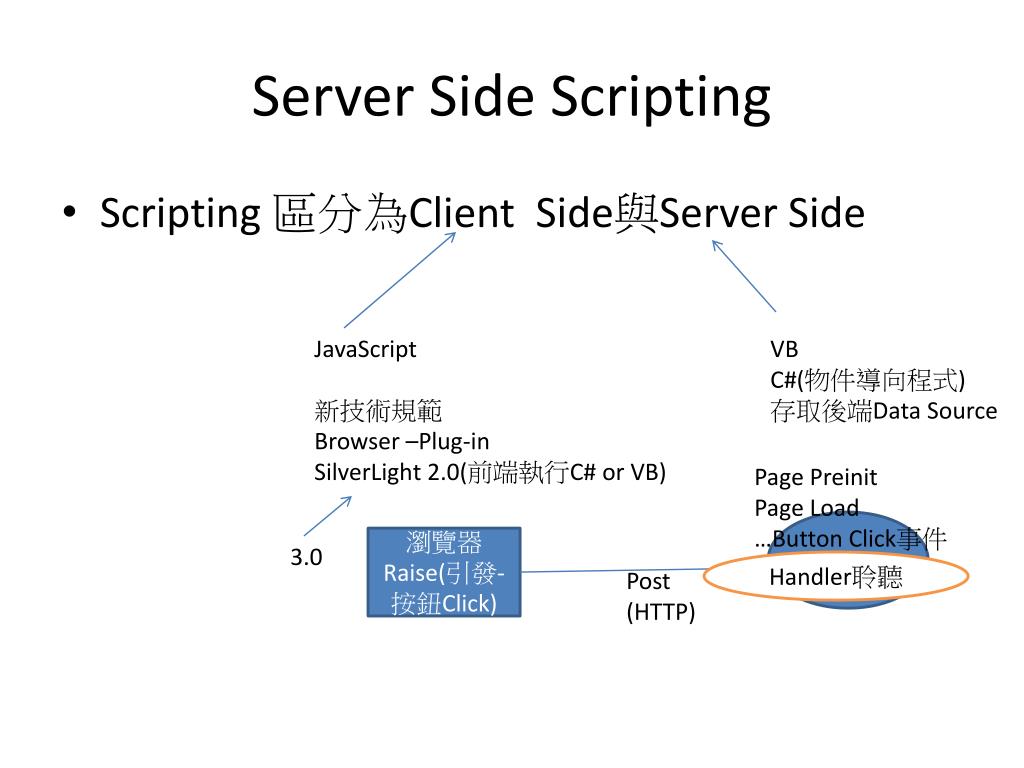 Server Side Scripting

• Scripting 區分為Client Side與Server Side

JavaScript

新技術規範
Browser –Plug-in
SilverLight 2.0(前端執行C# or VB)

3.0

VB
C#(物件導向程式)
存取後端Data Source

Page Preinit
Page Load
…Button Click事件

瀏覽器
Raise(引發-按鈕Click)

Post
(HTTP)

Handler聆聽